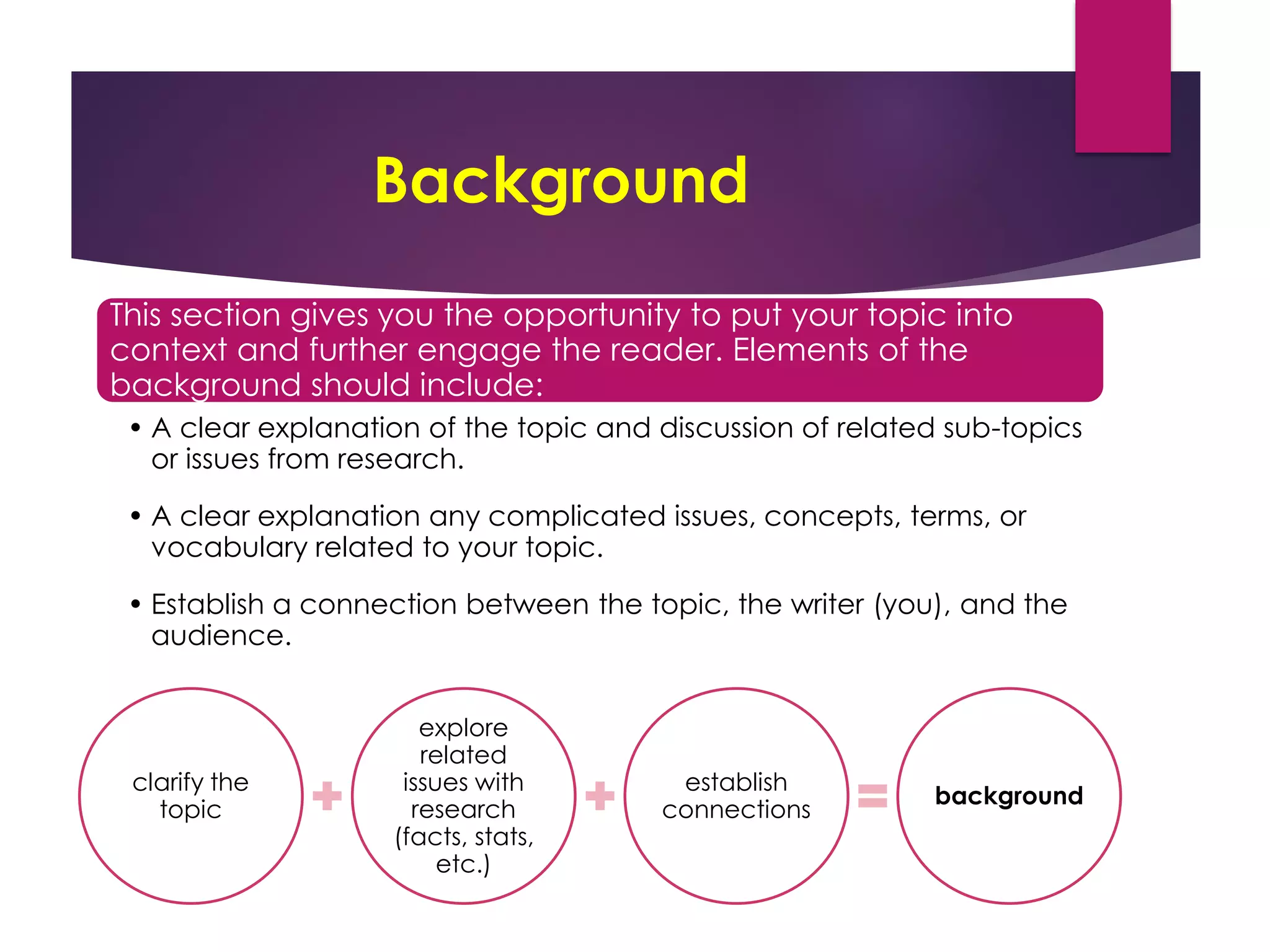 Background

This section gives you the opportunity to put your topic into context and further engage the reader. Elements of the background should include:

• A clear explanation of the topic and discussion of related sub-topics or issues from research.

• A clear explanation any complicated issues, concepts, terms, or vocabulary related to your topic.

• Establish a connection between the topic, the writer (you), and the audience.

clarify the topic + explore related issues with research (facts, stats, etc.) + establish connections = background